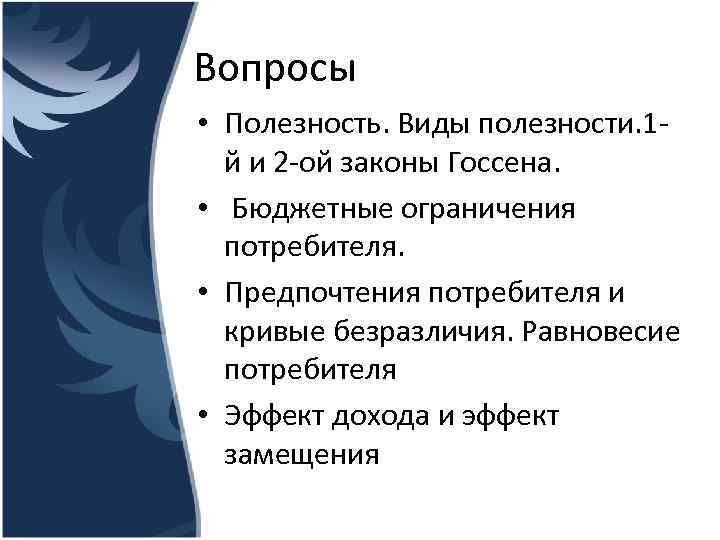 Вопросы

• Полезность. Виды полезности.1-й и 2-ой законы Госсена.

• Бюджетные ограничения потребителя.

• Предпочтения потребителя и кривые безразличия. Равновесие потребителя

• Эффект дохода и эффект замещения